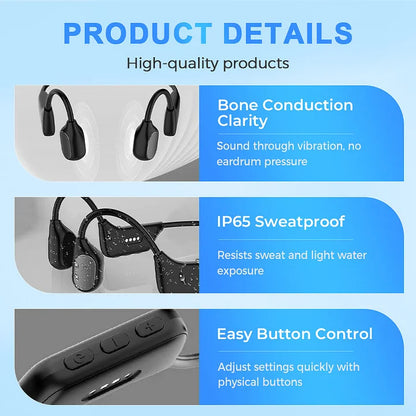 PRODUCT DETAILS

High-quality products

Bone Conduction Clarity

Sound through vibration, no eardrum pressure

IP65 Sweatproof

Resists sweat and light water exposure

Easy Button Control

Adjust settings quickly with physical buttons